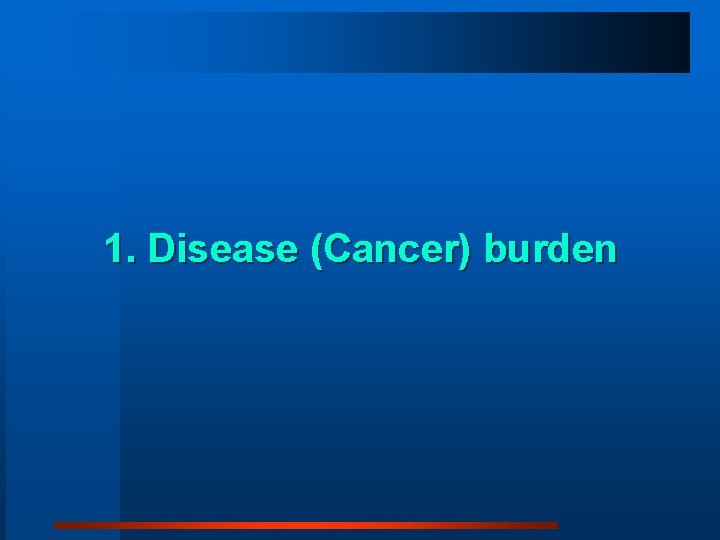 1. Disease (Cancer) burden